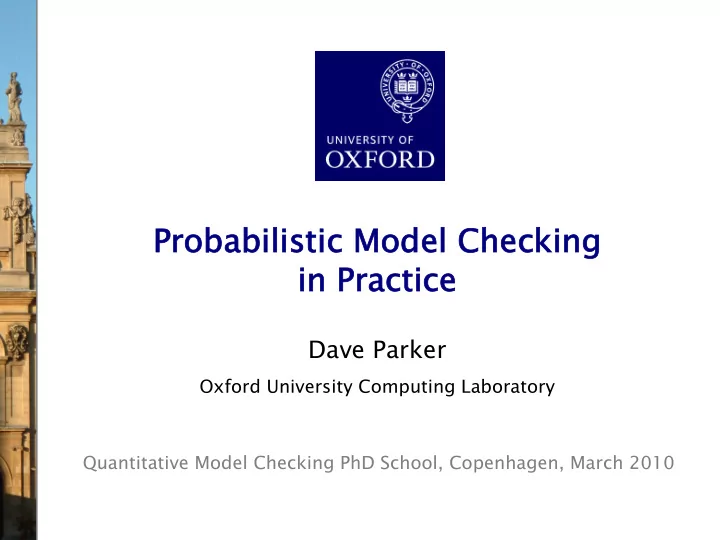 UNIVERSITY OF OXFORD

UNIVERSITY OF
OXFORD

Probabilistic Model Checking
in Practice

Dave Parker

Oxford University Computing Laboratory

Quantitative Model Checking PhD School, Copenhagen, March 2010